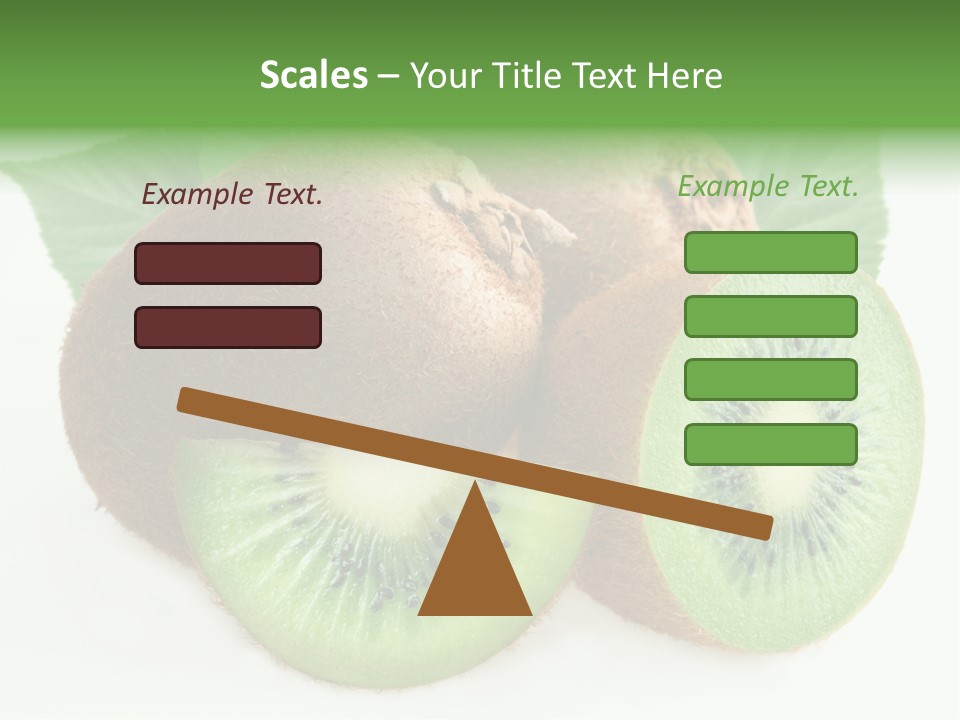 Scales – Your Title Text Here

Example Text.

Example Text.